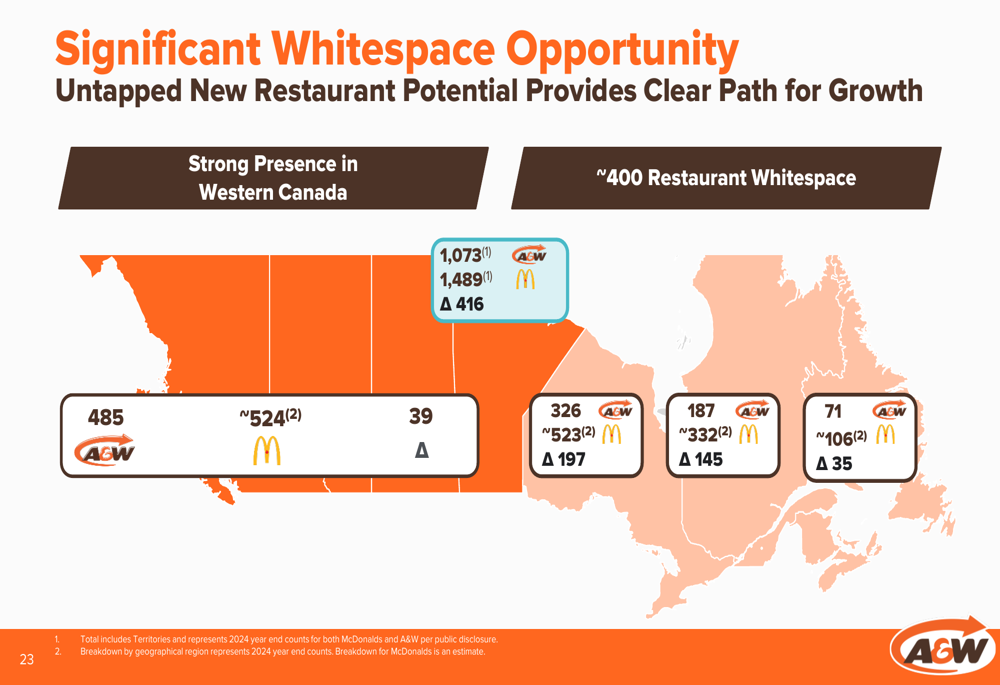 Significant Whitespace Opportunity
Untapped New Restaurant Potential Provides Clear Path for Growth

Strong Presence in Western Canada

~400 Restaurant Whitespace

1,073$^{(1)}$ A&W
1,489$^{(1)}$ M
Δ 416

485 A&W
~524$^{(2)}$ M
39 Δ

326 A&W
~523$^{(2)}$ M
Δ 197

187 A&W
~332$^{(2)}$ M
Δ 145

71 A&W
~106$^{(2)}$ M
Δ 35

1. Total includes Territories and represents 2024 year end counts for both McDonalds and A&W per public disclosure.
2. Breakdown by geographical region represents 2024 year end counts. Breakdown for McDonalds is an estimate.

23

A&W